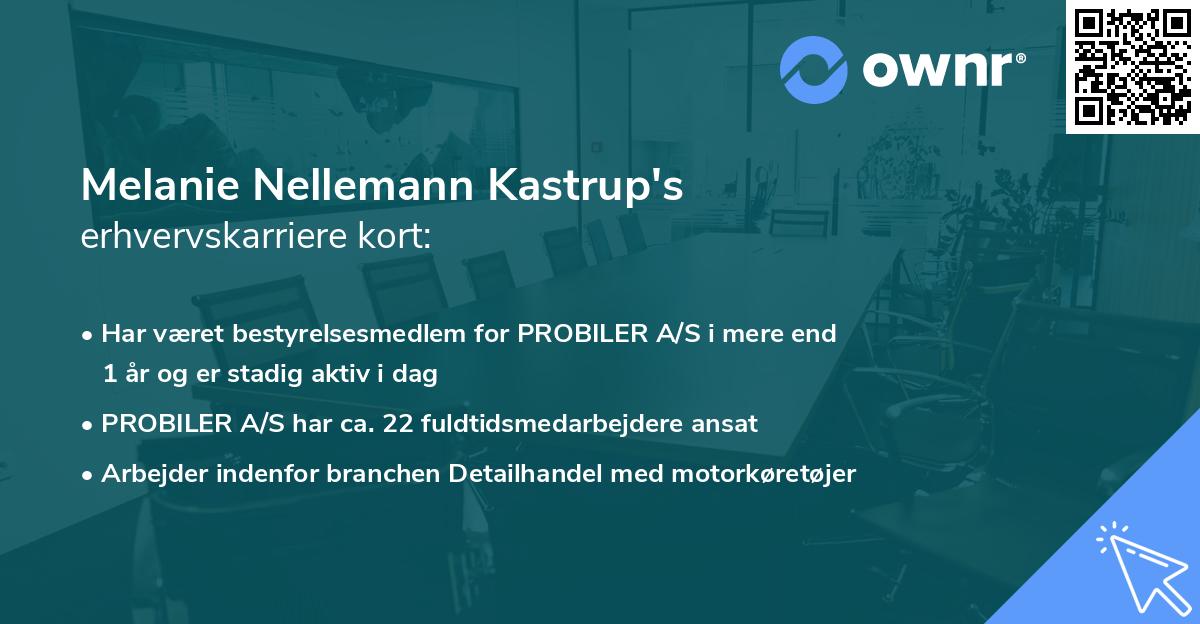 ownr®

Melanie Nellemann Kastrup's
erhvervskarriere kort:

• Har været bestyrelsesmedlem for PROBILER A/S i mere end 1 år og er stadig aktiv i dag
• PROBILER A/S har ca. 22 fuldtidsmedarbejdere ansat
• Arbejder indenfor branchen Detailhandel med motorkøretøjer